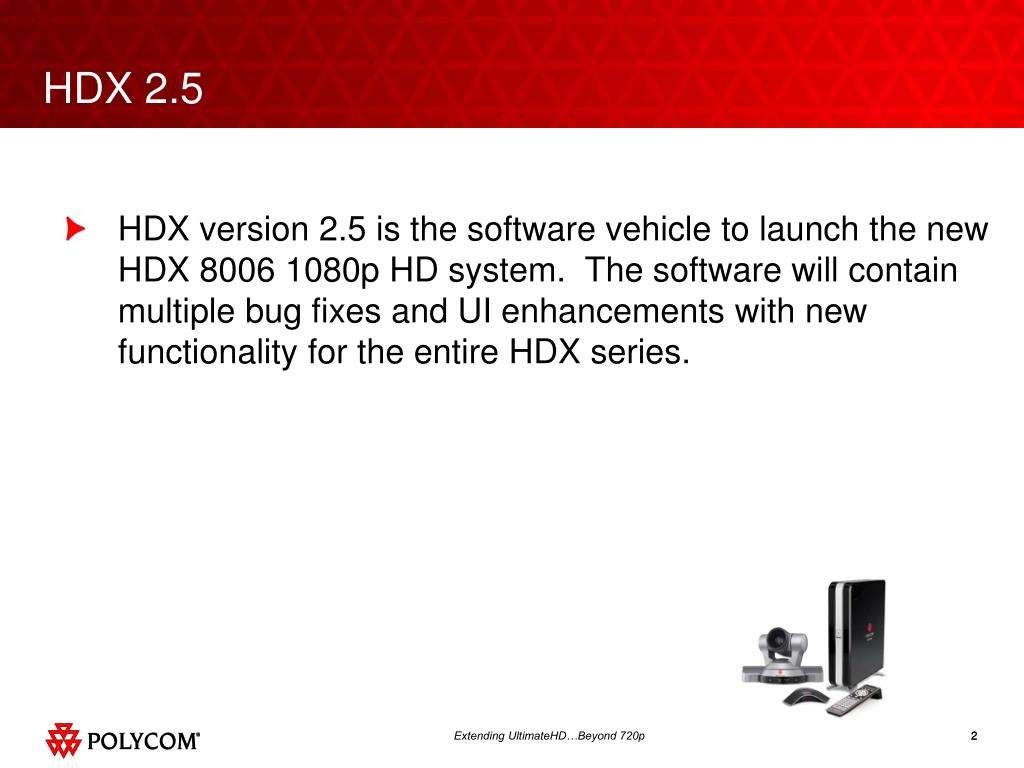 HDX 2.5

HDX version 2.5 is the software vehicle to launch the new HDX 8006 1080p HD system. The software will contain multiple bug fixes and UI enhancements with new functionality for the entire HDX series.

POLYCOM®

Extending UltimateHD…Beyond 720p

2